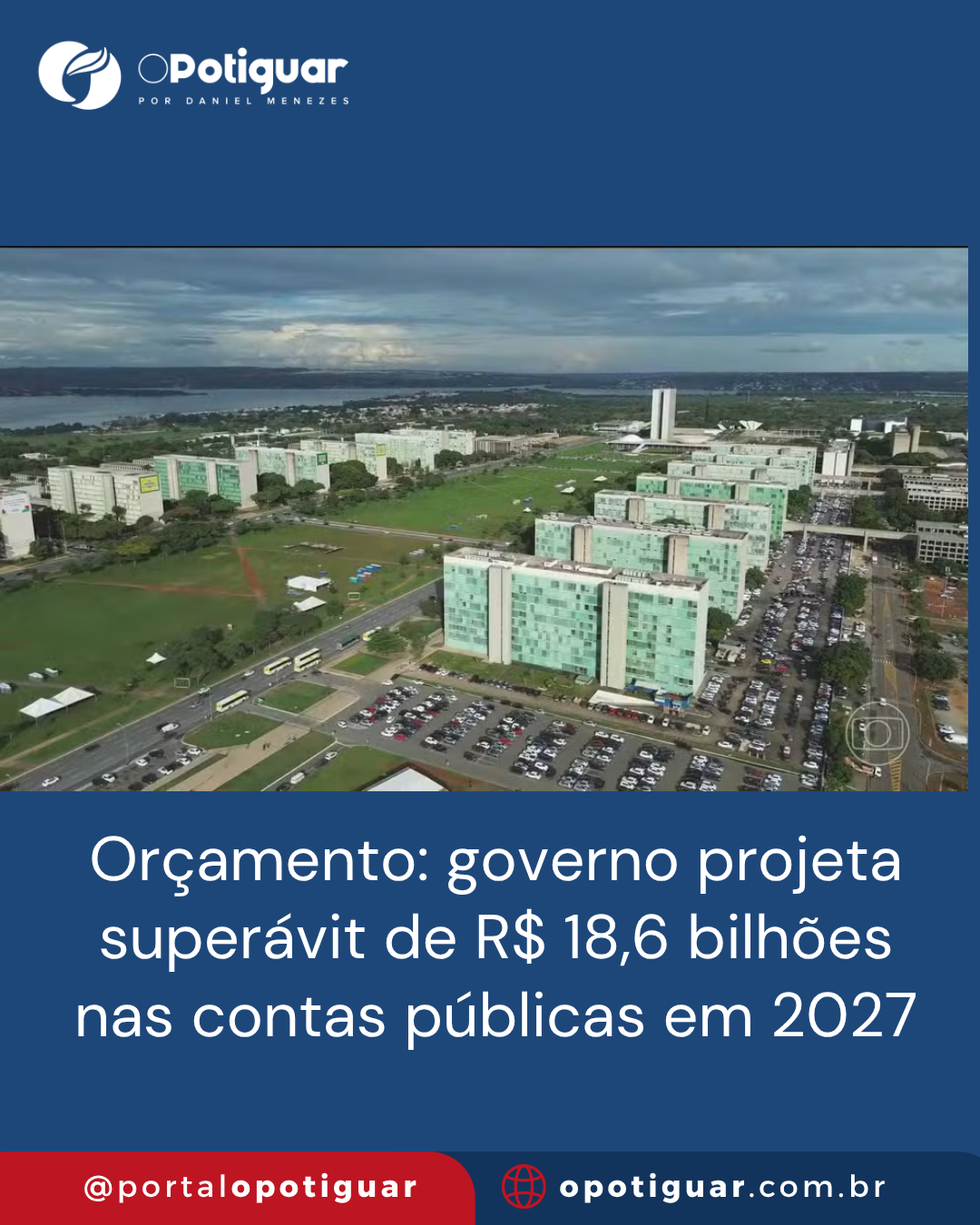 OPotiguar
POR DANIEL MENEZES

Orçamento: governo projeta superávit de R$ 18,6 bilhões nas contas públicas em 2027

@portalopotiguar
opotiguar.com.br